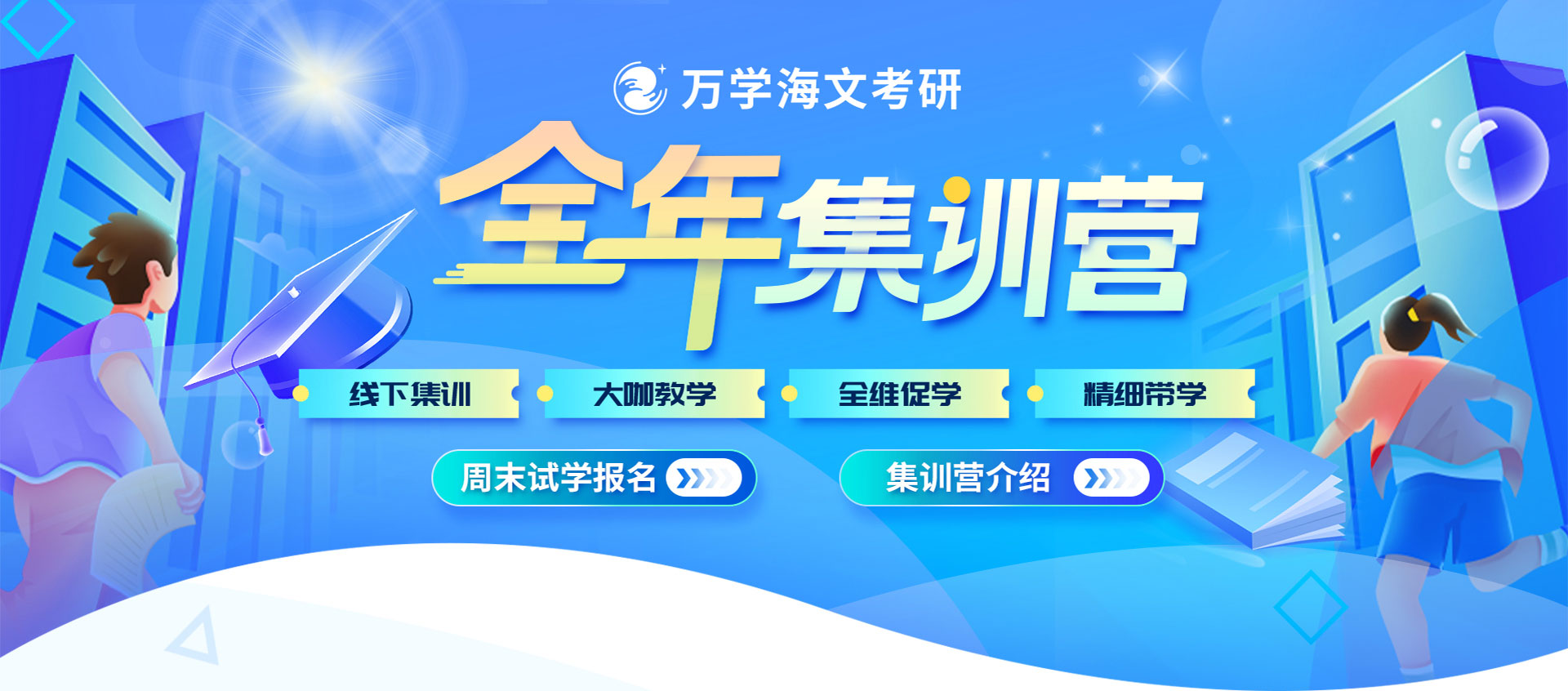 万学海文考研

全年集训营

线下集训 大咖教学 全维促学 精细带学

周末试学报名

集训营介绍